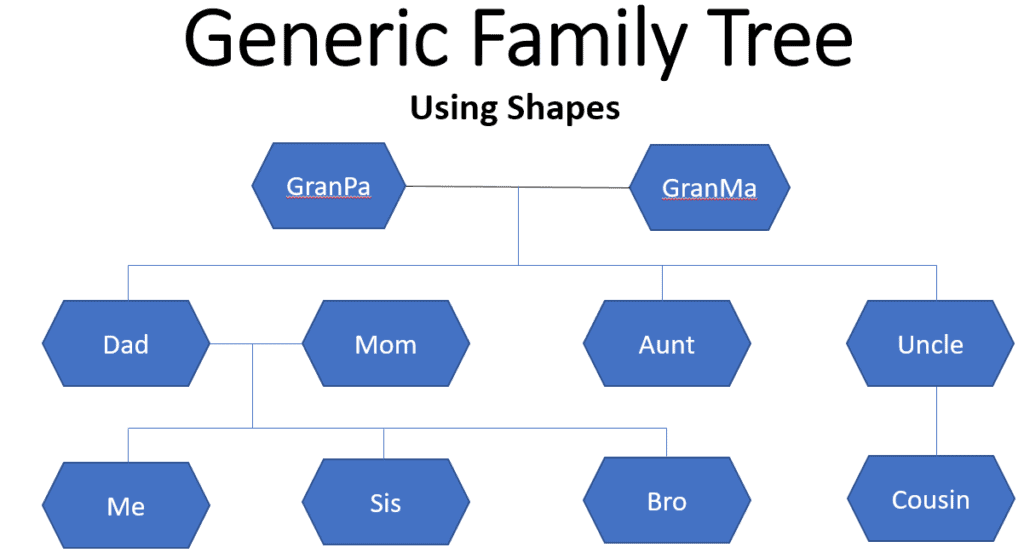 Generic Family Tree

Using Shapes

GranPa

GranMa

Dad

Mom

Aunt

Uncle

Me

Sis

Bro

Cousin